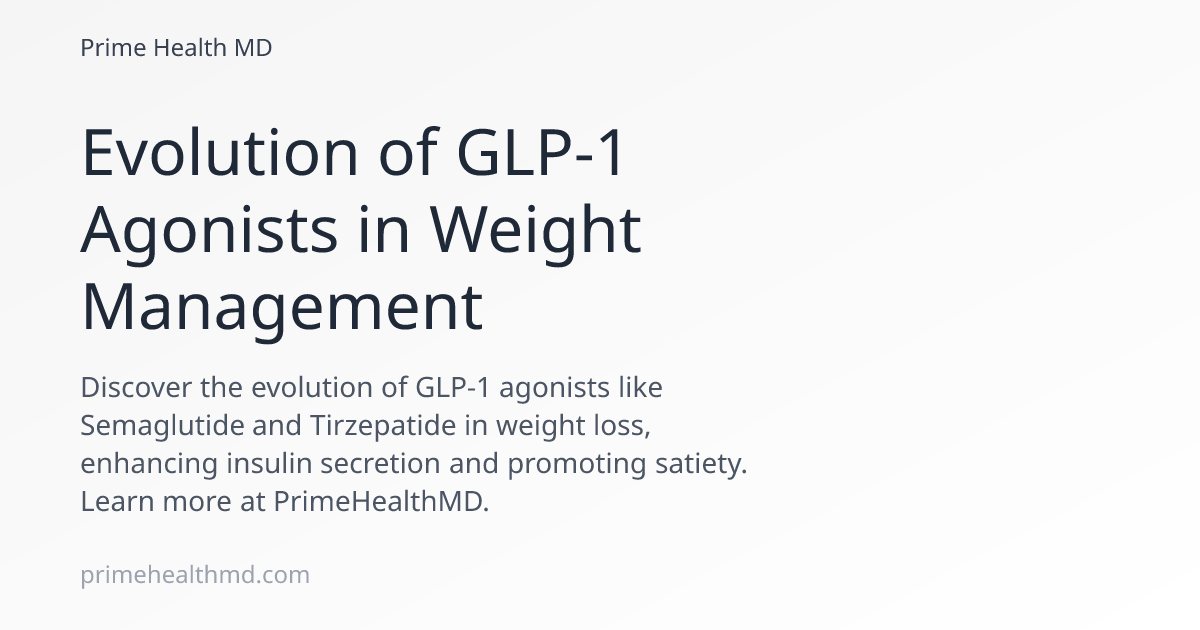 Prime Health MD

Evolution of GLP-1 Agonists in Weight Management

Discover the evolution of GLP-1 agonists like Semaglutide and Tirzepatide in weight loss, enhancing insulin secretion and promoting satiety. Learn more at PrimeHealthMD.

primehealthmd.com